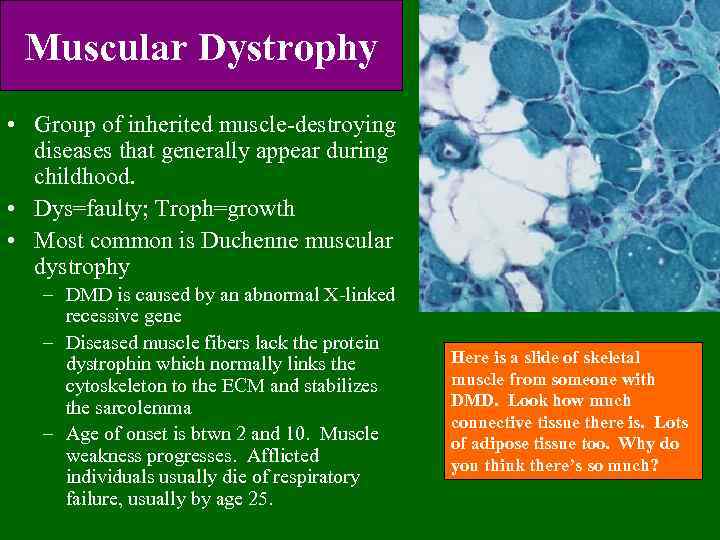 Muscular Dystrophy

• Group of inherited muscle-destroying diseases that generally appear during childhood.
• Dys=faulty; Troph=growth
• Most common is Duchenne muscular dystrophy
– DMD is caused by an abnormal X-linked recessive gene
– Diseased muscle fibers lack the protein dystrophin which normally links the cytoskeleton to the ECM and stabilizes the sarcolemma
– Age of onset is btwn 2 and 10. Muscle weakness progresses. Afflicted individuals usually die of respiratory failure, usually by age 25.

Here is a slide of skeletal muscle from someone with DMD. Look how much connective tissue there is. Lots of adipose tissue too. Why do you think there's so much?